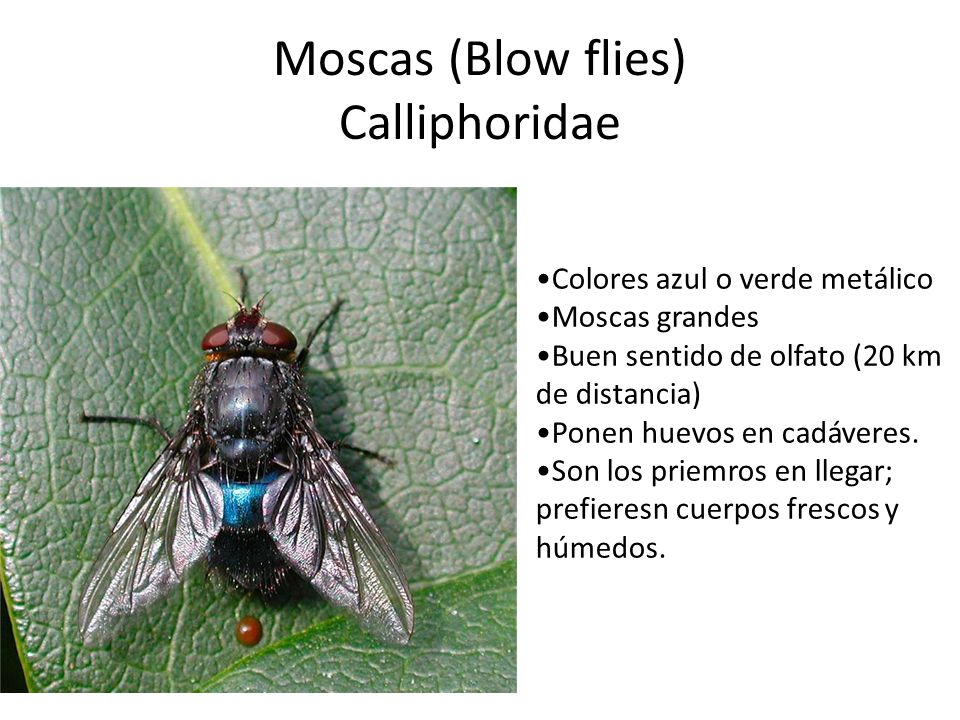 Moscas (Blow flies)
Calliphoridae

•Colores azul o verde metálico
•Moscas grandes
•Buen sentido de olfato (20 km de distancia)
•Ponen huevos en cadáveres.
•Son los priemros en llegar; prefieresn cuerpos frescos y húmedos.